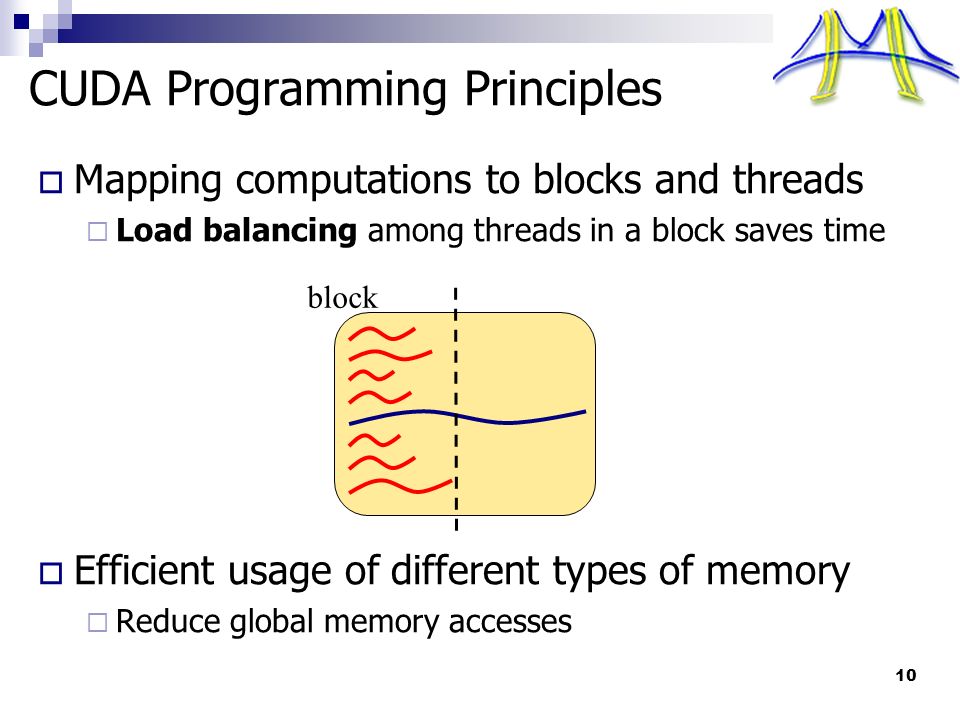 CUDA Programming Principles

Mapping computations to blocks and threads

Load balancing among threads in a block saves time

block

Efficient usage of different types of memory

Reduce global memory accesses

10